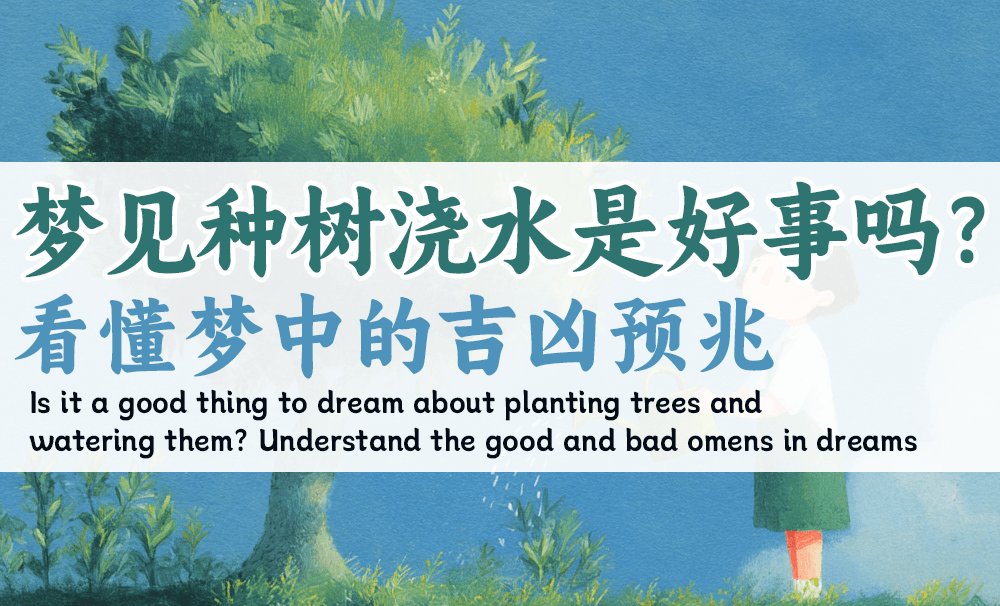 梦见种树浇水是好事吗?
看懂梦中的吉凶预兆

Is it a good thing to dream about planting trees and watering them? Understand the good and bad omens in dreams